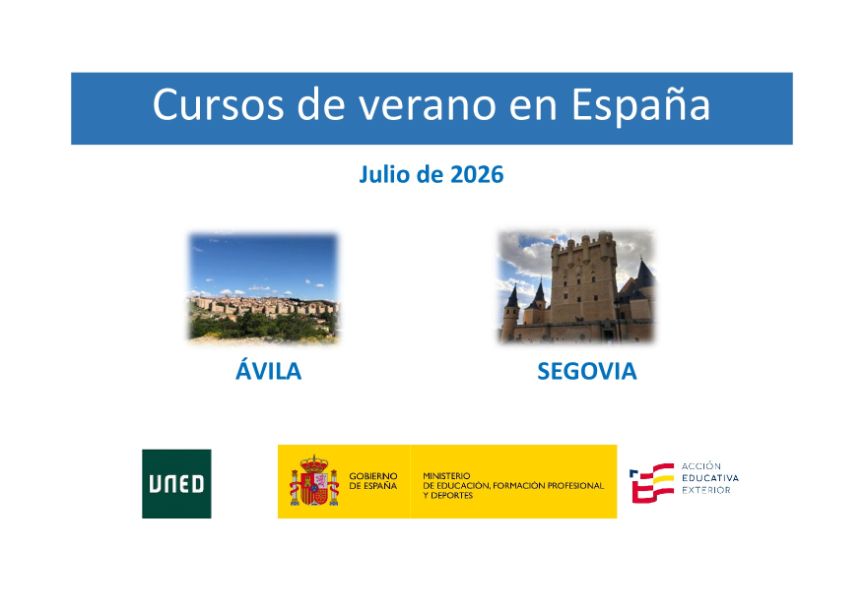 Cursos de verano en España

Julio de 2026

ÁVILA

SEGOVIA

UNED

GOBIERNO DE ESPAÑA

MINISTERIO DE EDUCACIÓN, FORMACIÓN PROFESIONAL Y DEPORTES

ACCIÓN EDUCATIVA EXTERIOR